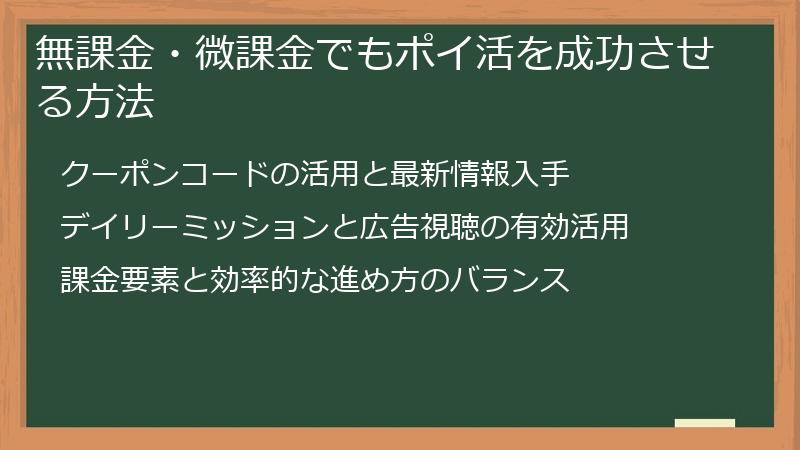 無課金・微課金でもポイ活を成功させる方法

クーポンコードの活用と最新情報入手

デイリーミッションと広告視聴の有効活用

課金要素と効率的な進め方のバランス